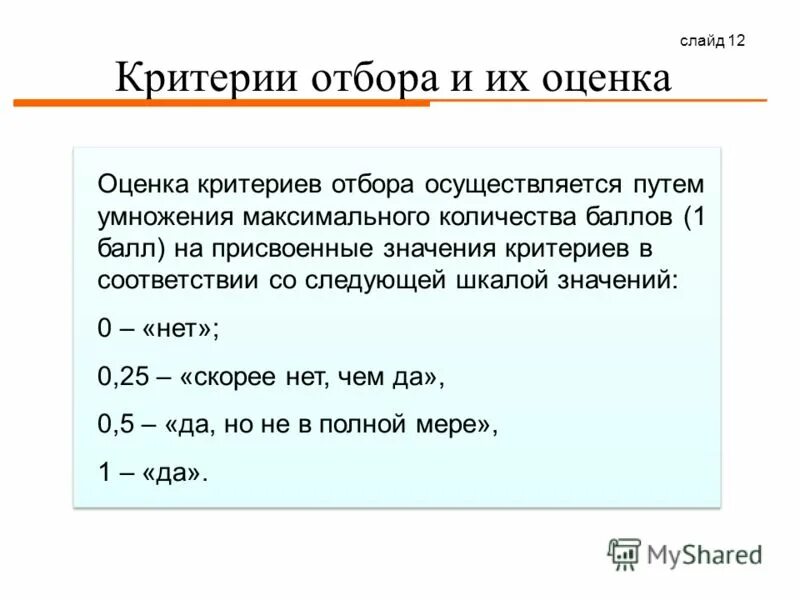 слайд 12

Критерии отбора и их оценка

Оценка критериев отбора осуществляется путем умножения максимального количества баллов (1 балл) на присвоенные значения критериев в соответствии со следующей шкалой значений:

0 – «нет»;

0,25 – «скорее нет, чем да»,

0,5 – «да, но не в полной мере»,

1 – «да».

MyShared